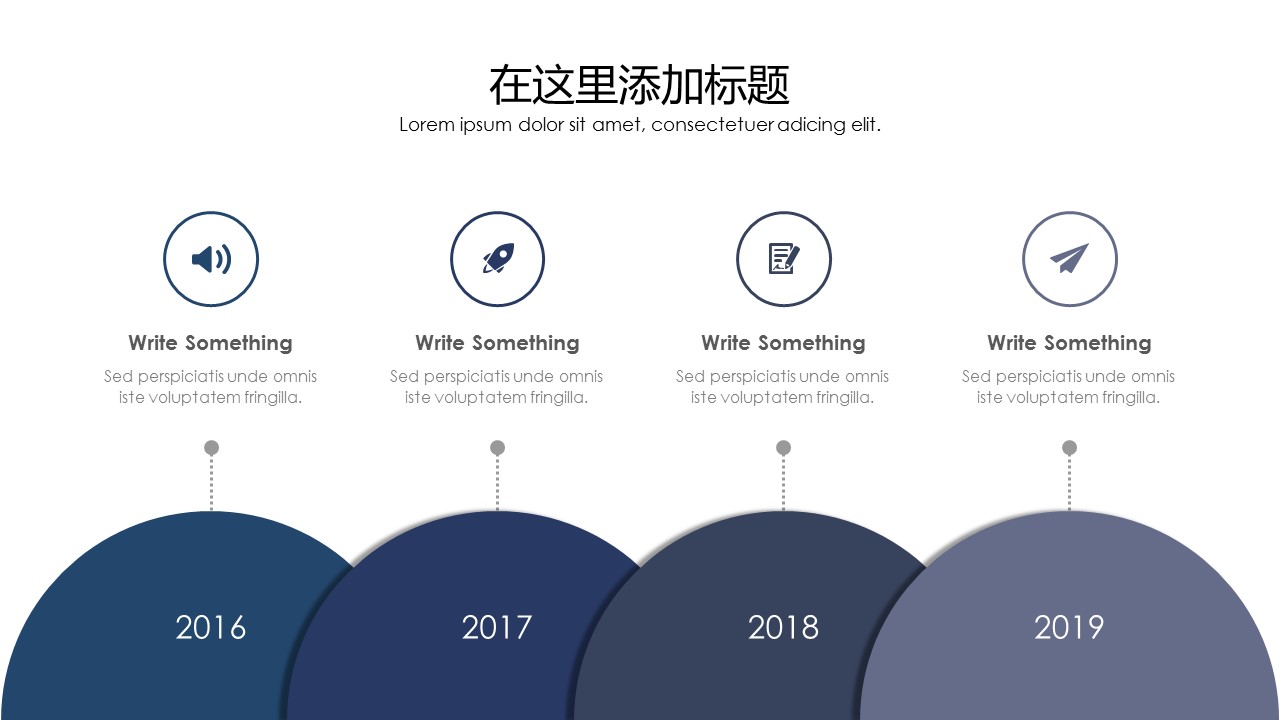 在这里添加标题
Lorem ipsum dolor sit amet, consectetuer adicing elit.

Write Something
Sed perspiciatis unde omnis iste voluptatem fringilla.

Write Something
Sed perspiciatis unde omnis iste voluptatem fringilla.

Write Something
Sed perspiciatis unde omnis iste voluptatem fringilla.

Write Something
Sed perspiciatis unde omnis iste voluptatem fringilla.

2016

2017

2018

2019